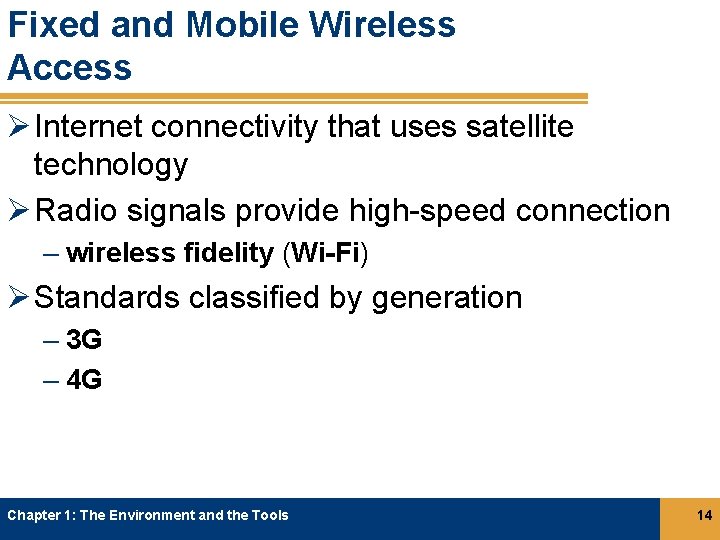 Fixed and Mobile Wireless Access

➢ Internet connectivity that uses satellite technology

➢ Radio signals provide high-speed connection

– wireless fidelity (Wi-Fi)

➢ Standards classified by generation

– 3G

– 4G

Chapter 1: The Environment and the Tools

14